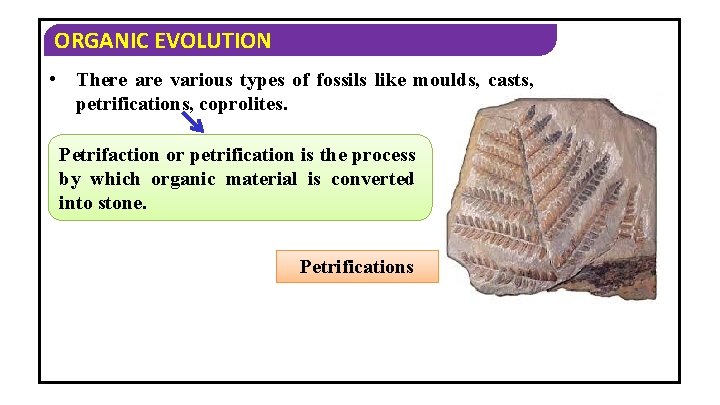 ORGANIC EVOLUTION

• There are various types of fossils like moulds, casts, petrifications, coprolites.

Petrifaction or petrification is the process by which organic material is converted into stone.

Petrifications